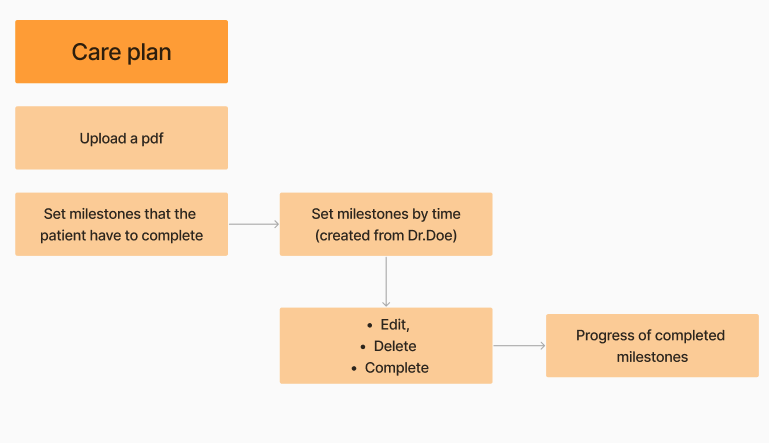 Care plan

Upload a pdf

Set milestones that the patient have to complete

Set milestones by time (created from Dr.Doe)

- Edit,
- Delete
- Complete

Progress of completed milestones